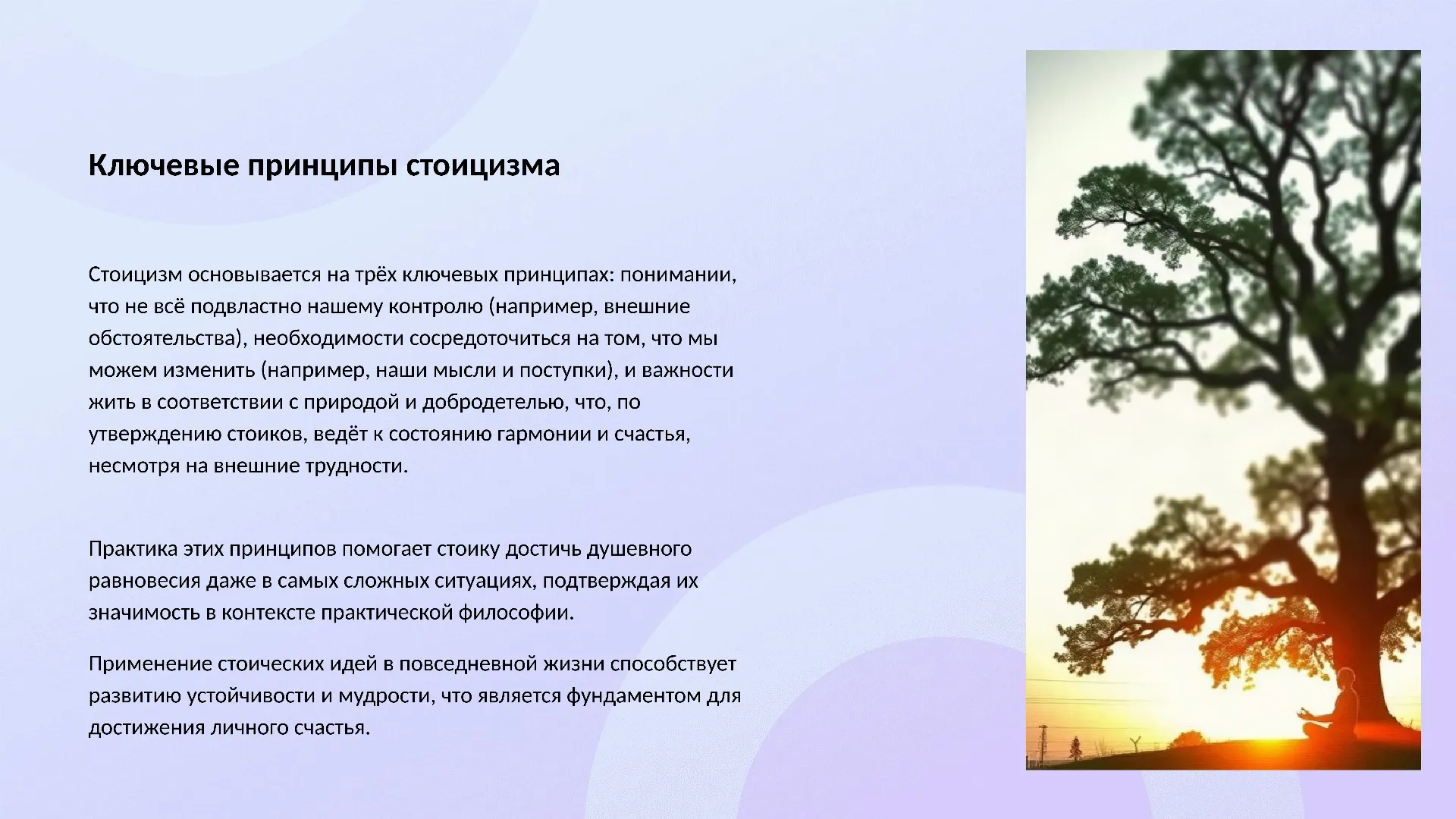 Ключевые принципы стоицизма

Стоицизм основывается на трёх ключевых принципах: понимании, что не всё подвластно нашему контролю (например, внешние обстоятельства), необходимости сосредоточиться на том, что мы можем изменить (например, наши мысли и поступки), и важности жить в соответствии с природой и добродетелью, что, по утверждению стоиков, ведёт к состоянию гармонии и счастья, несмотря на внешние трудности.

Практика этих принципов помогает стоику достичь душевного равновесия даже в самых сложных ситуациях, подтверждая их значимость в контексте практической философии.

Применение стоических идей в повседневной жизни способствует развитию устойчивости и мудрости, что является фундаментом для достижения личного счастья.